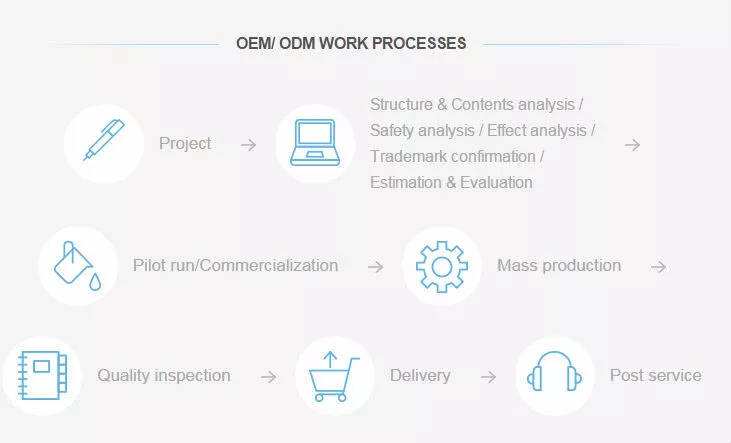 OEM/ ODM WORK PROCESSES

Project →

Structure & Contents analysis / Safety analysis / Effect analysis / Trademark confirmation / Estimation & Evaluation →

Pilot run/Commercialization →

Mass production →

Quality inspection →

Delivery →

Post service